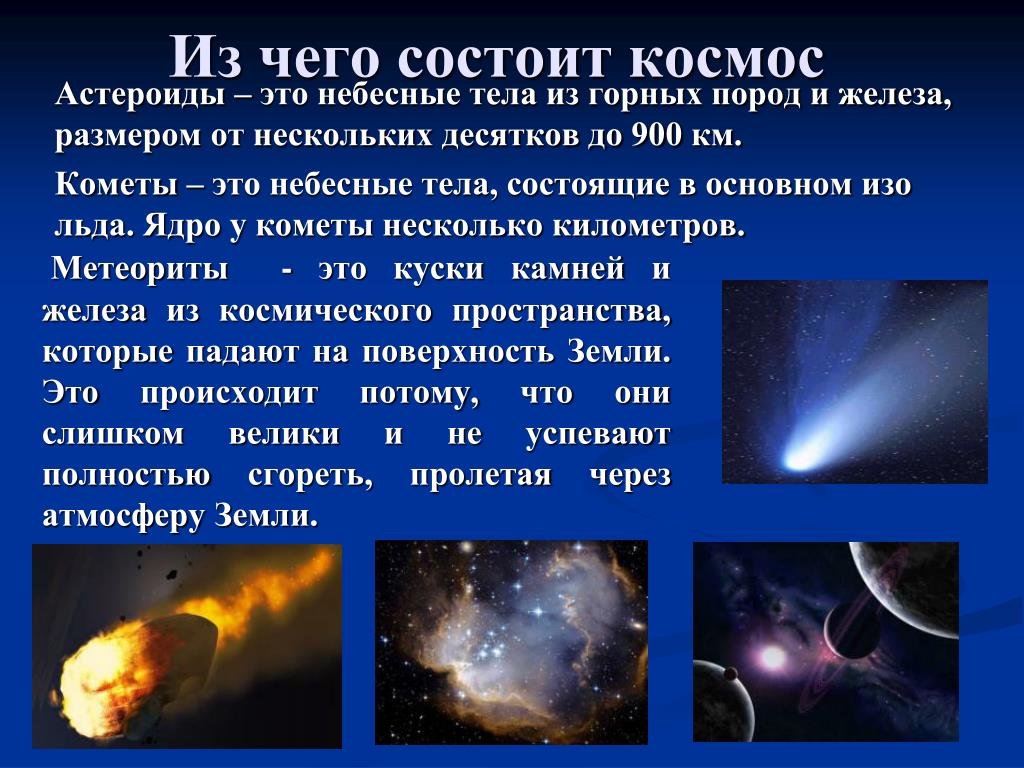 Из чего состоит космос

Астероиды – это небесные тела из горных пород и железа, размером от нескольких десятков до 900 км.

Кометы – это небесные тела, состоящие в основном изо льда. Ядро у кометы несколько километров.

Метеориты - это куски камней и железа из космического пространства, которые падают на поверхность Земли. Это происходит потому, что они слишком велики и не успевают полностью сгореть, пролетая через атмосферу Земли.